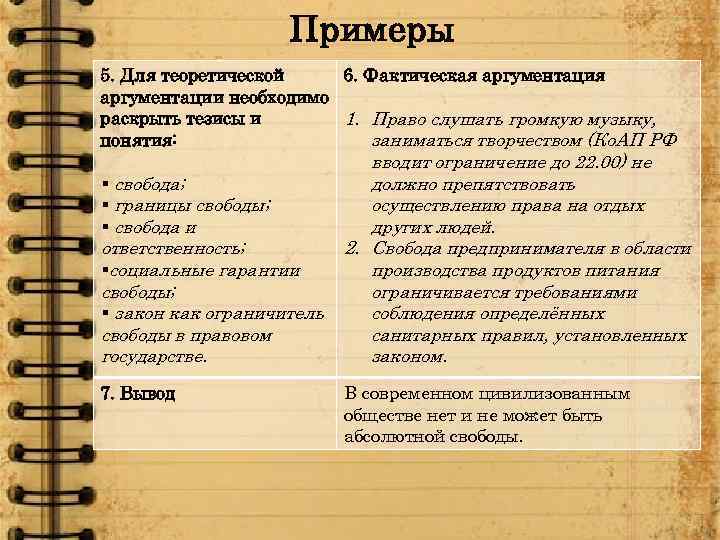 Примеры

| 5. Для теоретической аргументации необходимо раскрыть тезисы и понятия: ▪ свобода; ▪ границы свободы; ▪ свобода и ответственность; ▪социальные гарантии свободы; ▪ закон как ограничитель свободы в правовом государстве. | 6. Фактическая аргументация 1. Право слушать громкую музыку, заниматься творчеством (КоАП РФ вводит ограничение до 22.00) не должно препятствовать осуществлению права на отдых других людей. 2. Свобода предпринимателя в области производства продуктов питания ограничивается требованиями соблюдения определённых санитарных правил, установленных законом. |
|---|---|
| 7. Вывод | В современном цивилизованным обществе нет и не может быть абсолютной свободы. |